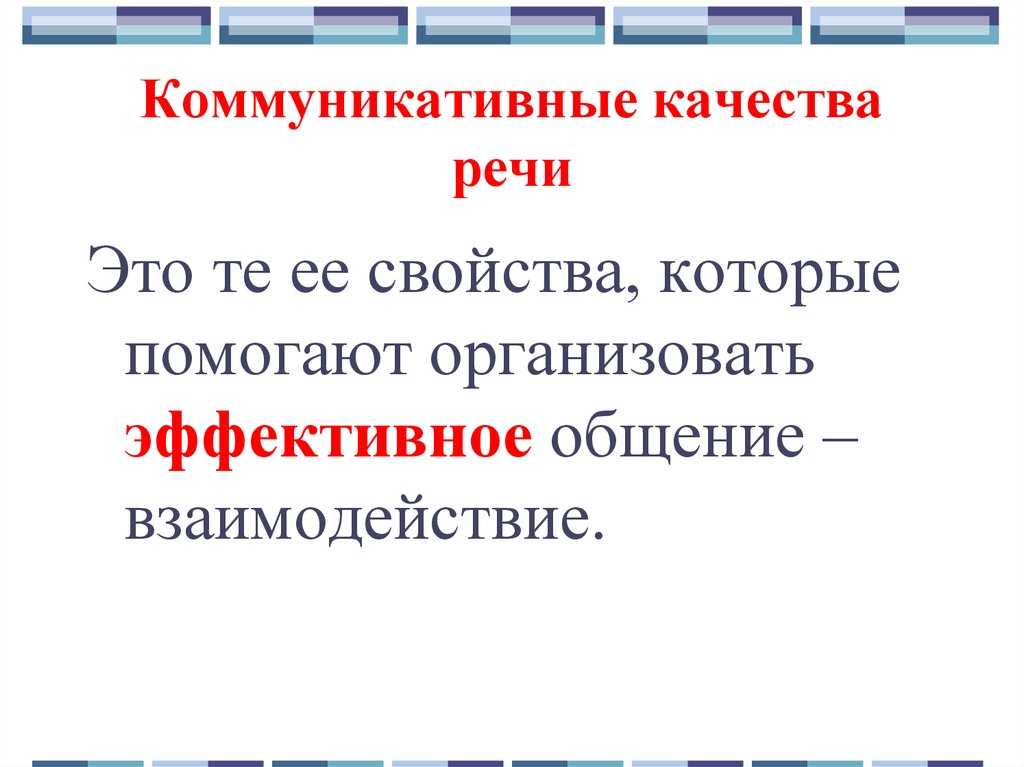 Коммуникативные качества речи

Это те ее свойства, которые помогают организовать эффективное общение – взаимодействие.